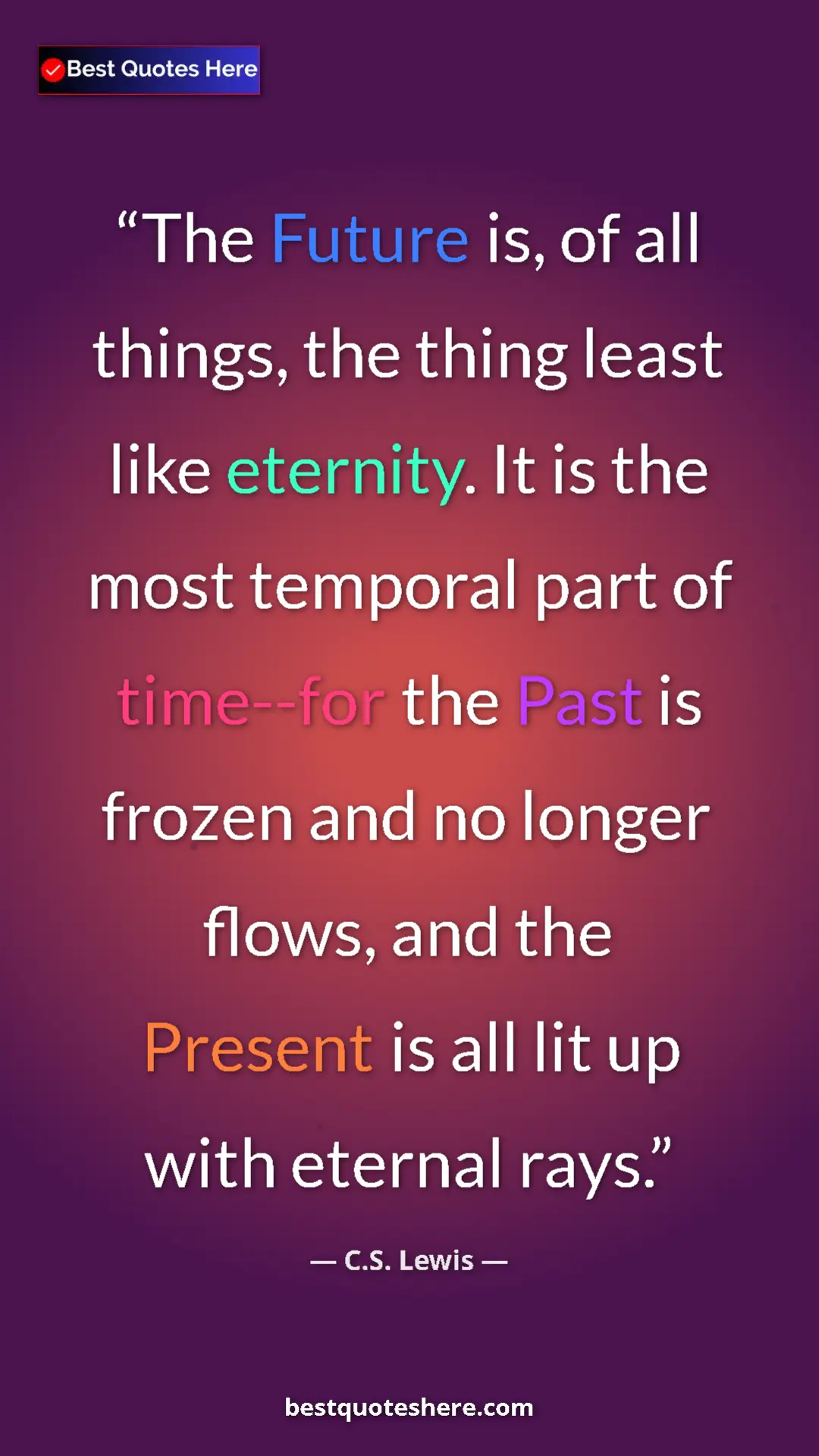 Best Quotes Here

“The Future is, of all things, the thing least like eternity. It is the most temporal part of time--for the Past is frozen and no longer flows, and the Present is all lit up with eternal rays.”

— C.S. Lewis —

bestquoteshere.com